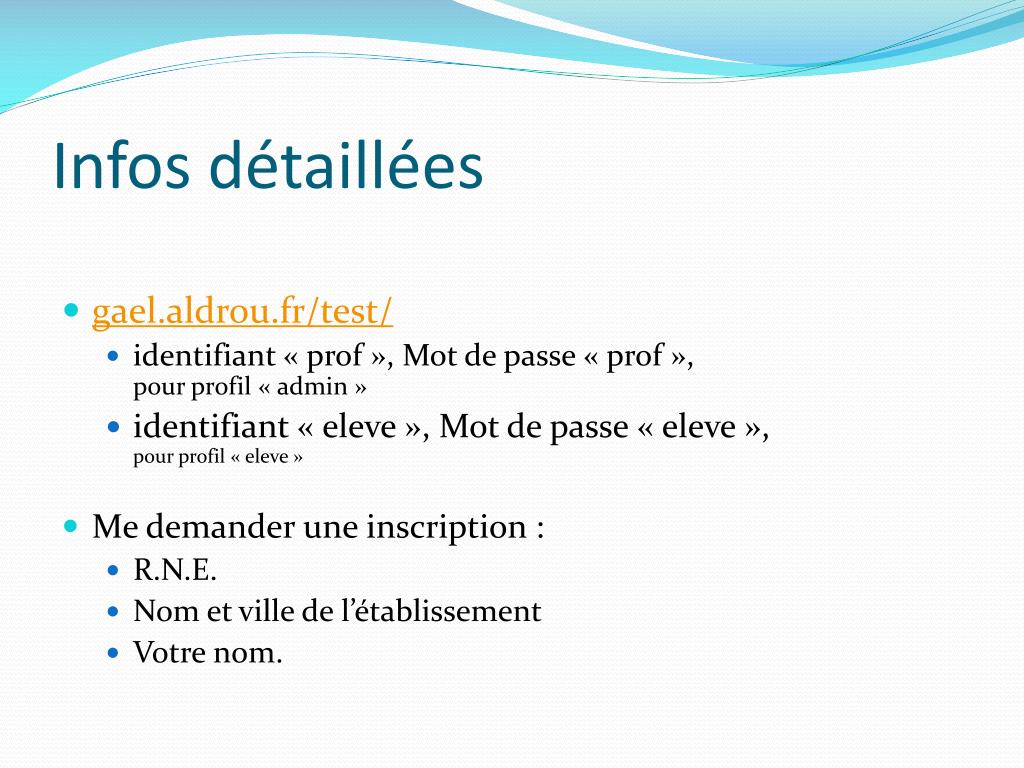 Infos détaillées

gael.aldrou.fr/test/

identifiant « prof », Mot de passe « prof », pour profil « admin »

identifiant « eleve », Mot de passe « eleve », pour profil « eleve »

Me demander une inscription :

R.N.E.

Nom et ville de l'établissement

Votre nom.